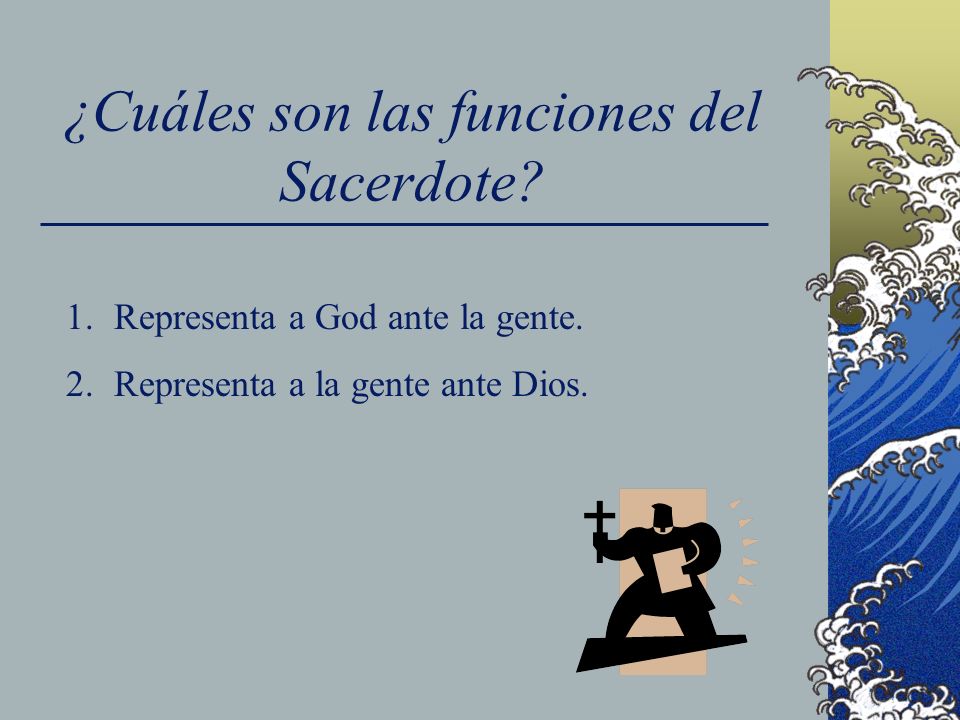 ¿Cuáles son las funciones del Sacerdote?

1. Representa a God ante la gente.
2. Representa a la gente ante Dios.